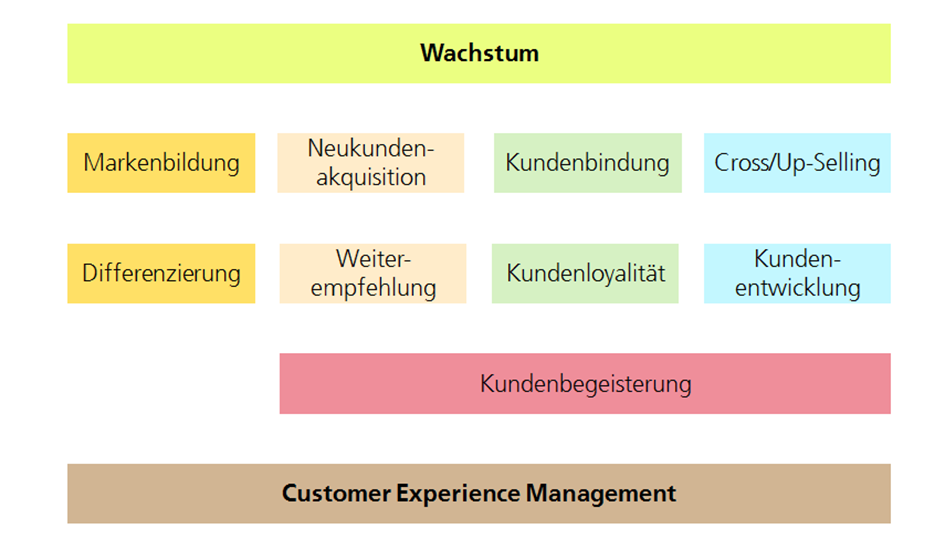 Wachstum

Markenbildung

Neukundenakquisition

Kundenbindung

Cross/Up-Selling

Differenzierung

Weiterempfehlung

Kundenloyalität

Kundenentwicklung

Kundenbegeisterung

Customer Experience Management